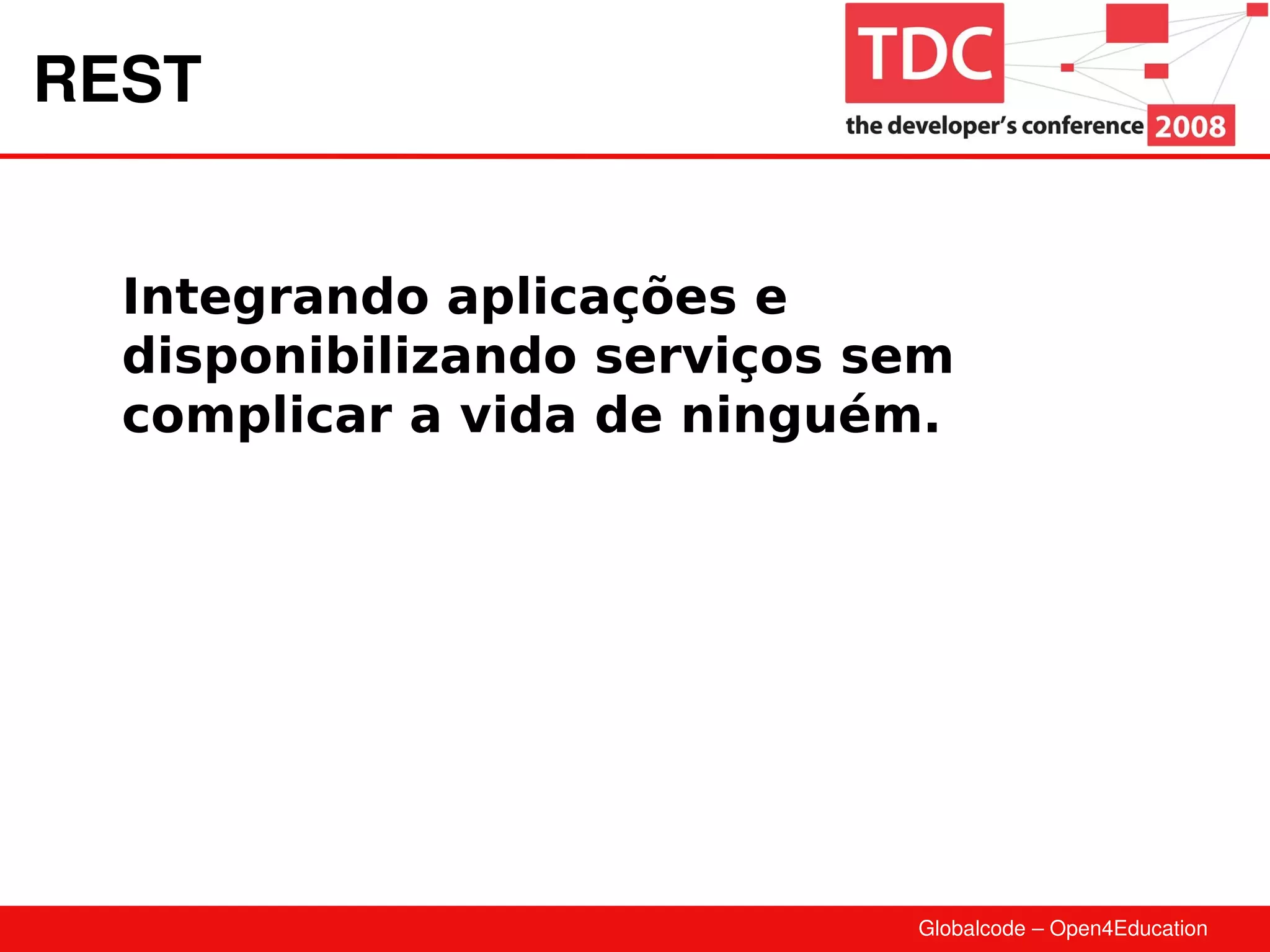 REST

TDC
the developer's conference 2008

Integrando aplicações e disponibilizando serviços sem complicar a vida de ninguém.

Globalcode – Open4Education